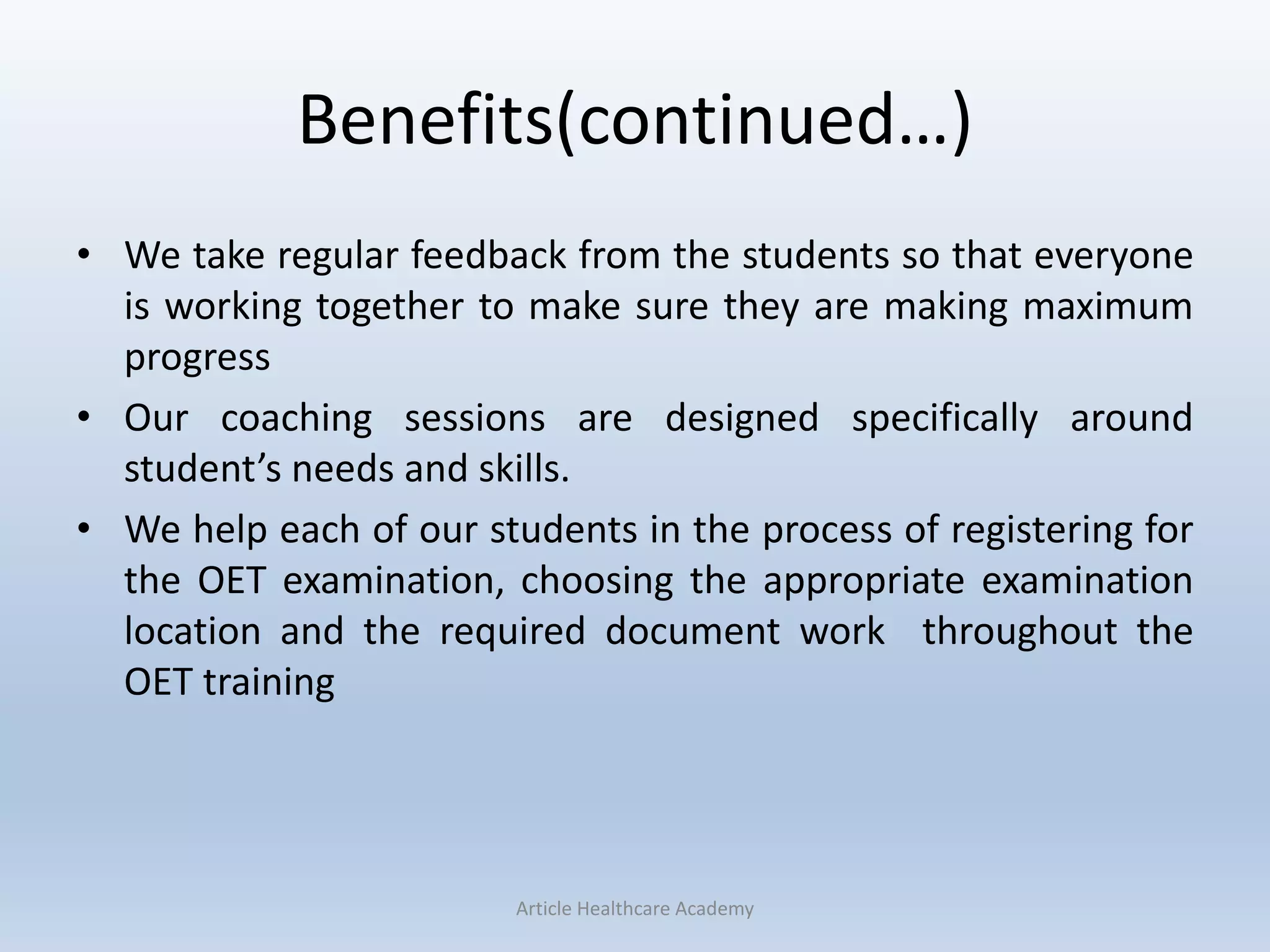 Benefits(continued…)

• We take regular feedback from the students so that everyone is working together to make sure they are making maximum progress

• Our coaching sessions are designed specifically around student’s needs and skills.

• We help each of our students in the process of registering for the OET examination, choosing the appropriate examination location and the required document work throughout the OET training

Article Healthcare Academy